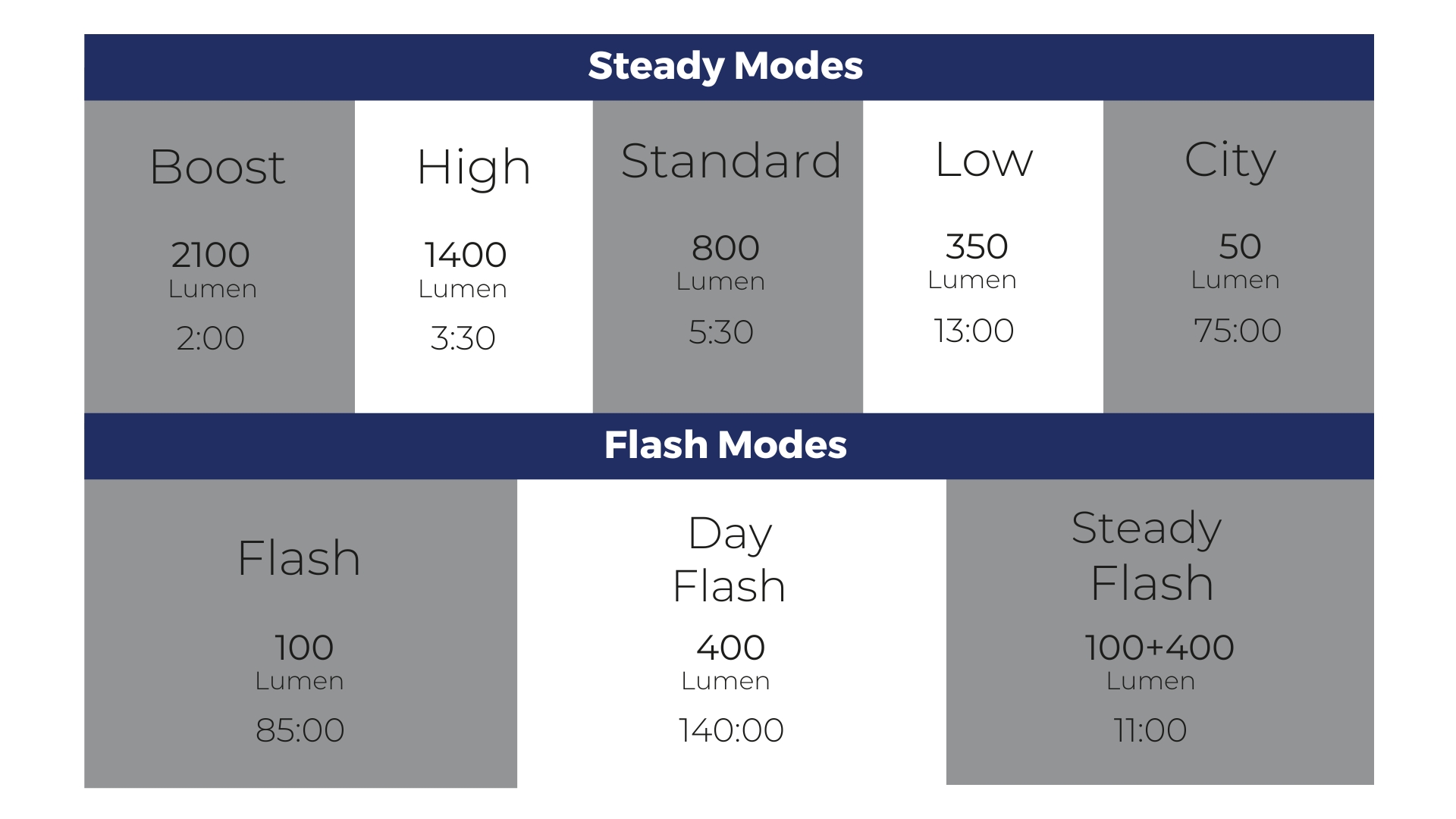 Steady Modes

| Boost | High | Standard | Low | City |
|---|---|---|---|---|
| 2100 Lumen | 1400 Lumen | 800 Lumen | 350 Lumen | 50 Lumen |
| 2:00 | 3:30 | 5:30 | 13:00 | 75:00 |

Flash Modes

| Flash | Day Flash | Steady Flash |
|---|---|---|
| 100 Lumen | 400 Lumen | 100+400 Lumen |
| 85:00 | 140:00 | 11:00 |